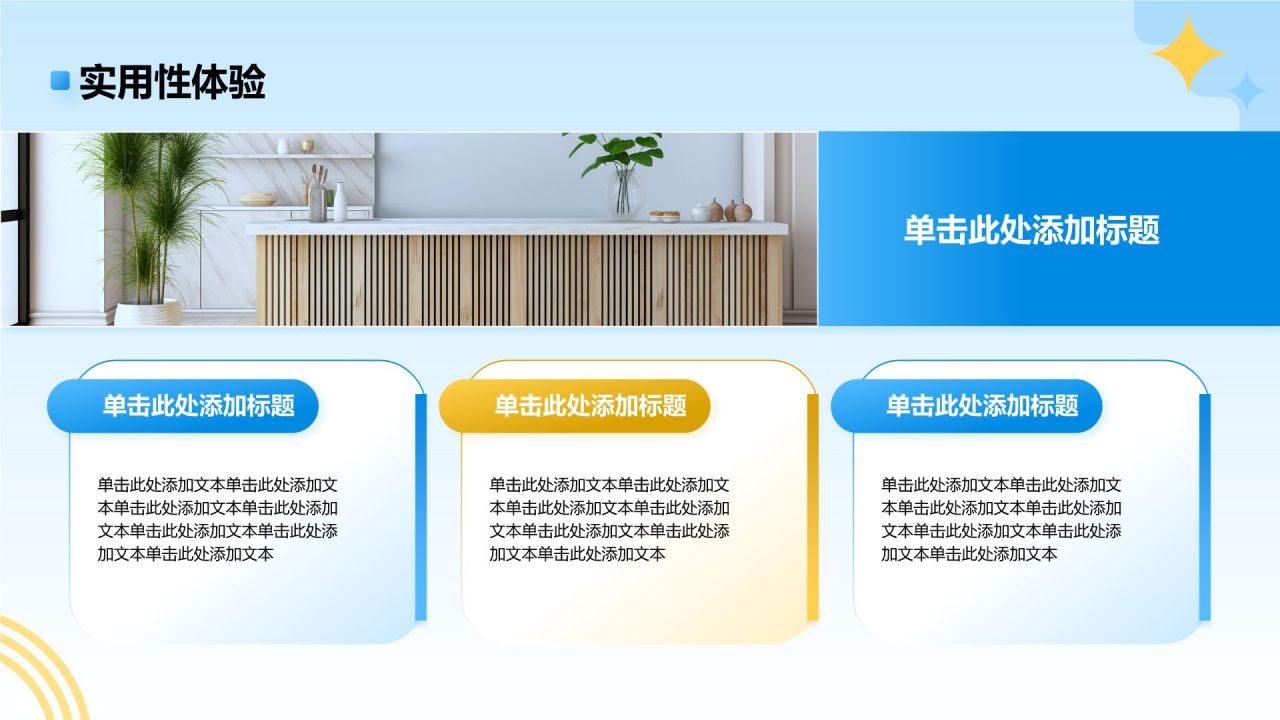 实用性体验

单击此处添加标题

单击此处添加标题

单击此处添加文本单击此处添加文本单击此处添加文本单击此处添加文本单击此处添加文本单击此处添加文本单击此处添加文本

单击此处添加标题

单击此处添加文本单击此处添加文本单击此处添加文本单击此处添加文本单击此处添加文本单击此处添加文本单击此处添加文本

单击此处添加标题

单击此处添加文本单击此处添加文本单击此处添加文本单击此处添加文本单击此处添加文本单击此处添加文本单击此处添加文本